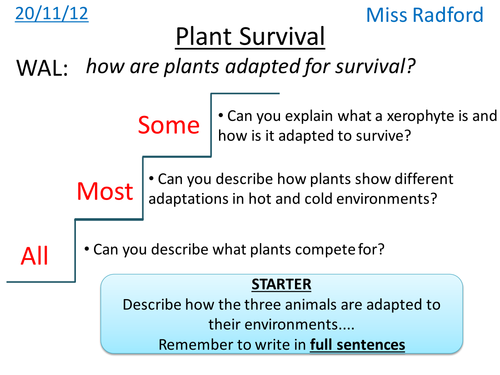 20/11/12

Miss Radford

Plant Survival

WAL: how are plants adapted for survival?

Some

• Can you explain what a xerophyte is and how is it adapted to survive?

Most

• Can you describe how plants show different adaptations in hot and cold environments?

All

• Can you describe what plants compete for?

STARTER
Describe how the three animals are adapted to their environments....
Remember to write in full sentences